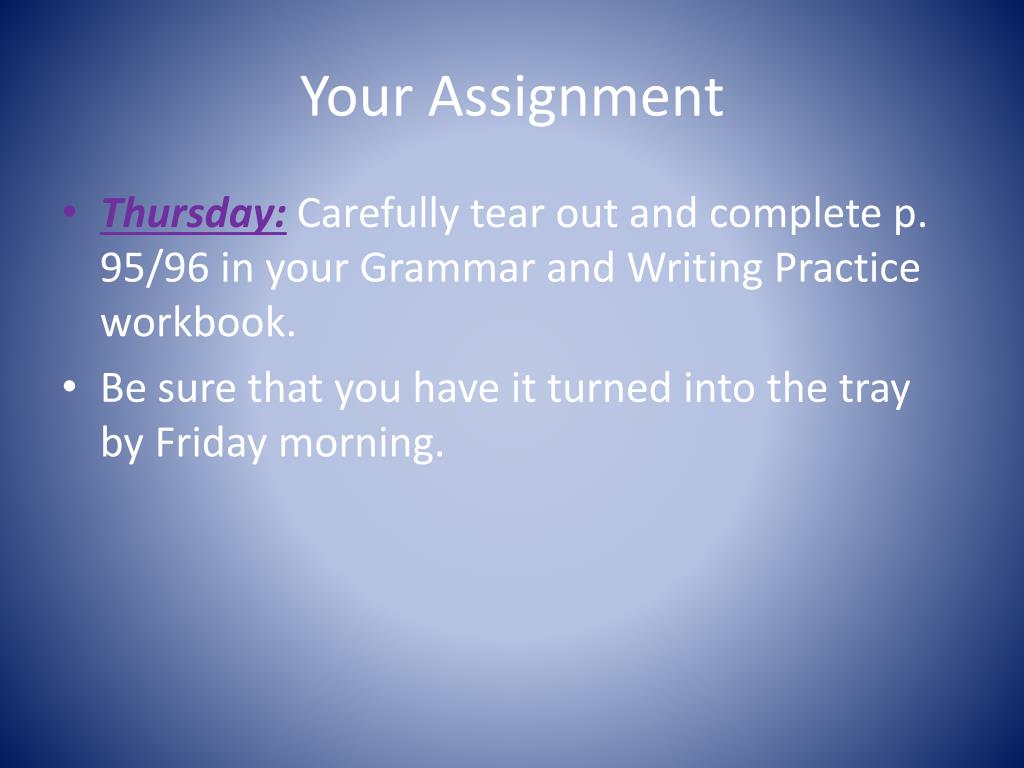 Your Assignment

• Thursday: Carefully tear out and complete p. 95/96 in your Grammar and Writing Practice workbook.

• Be sure that you have it turned into the tray by Friday morning.